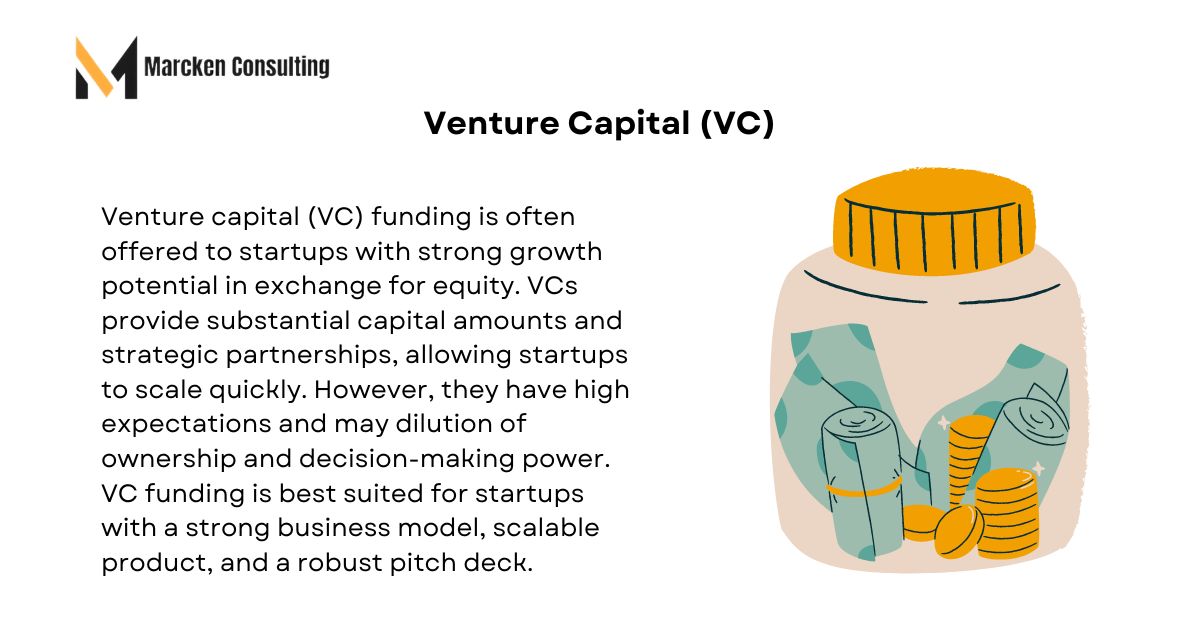 Marcken Consulting

Venture Capital (VC)

Venture capital (VC) funding is often offered to startups with strong growth potential in exchange for equity. VCs provide substantial capital amounts and strategic partnerships, allowing startups to scale quickly. However, they have high expectations and may dilution of ownership and decision-making power. VC funding is best suited for startups with a strong business model, scalable product, and a robust pitch deck.